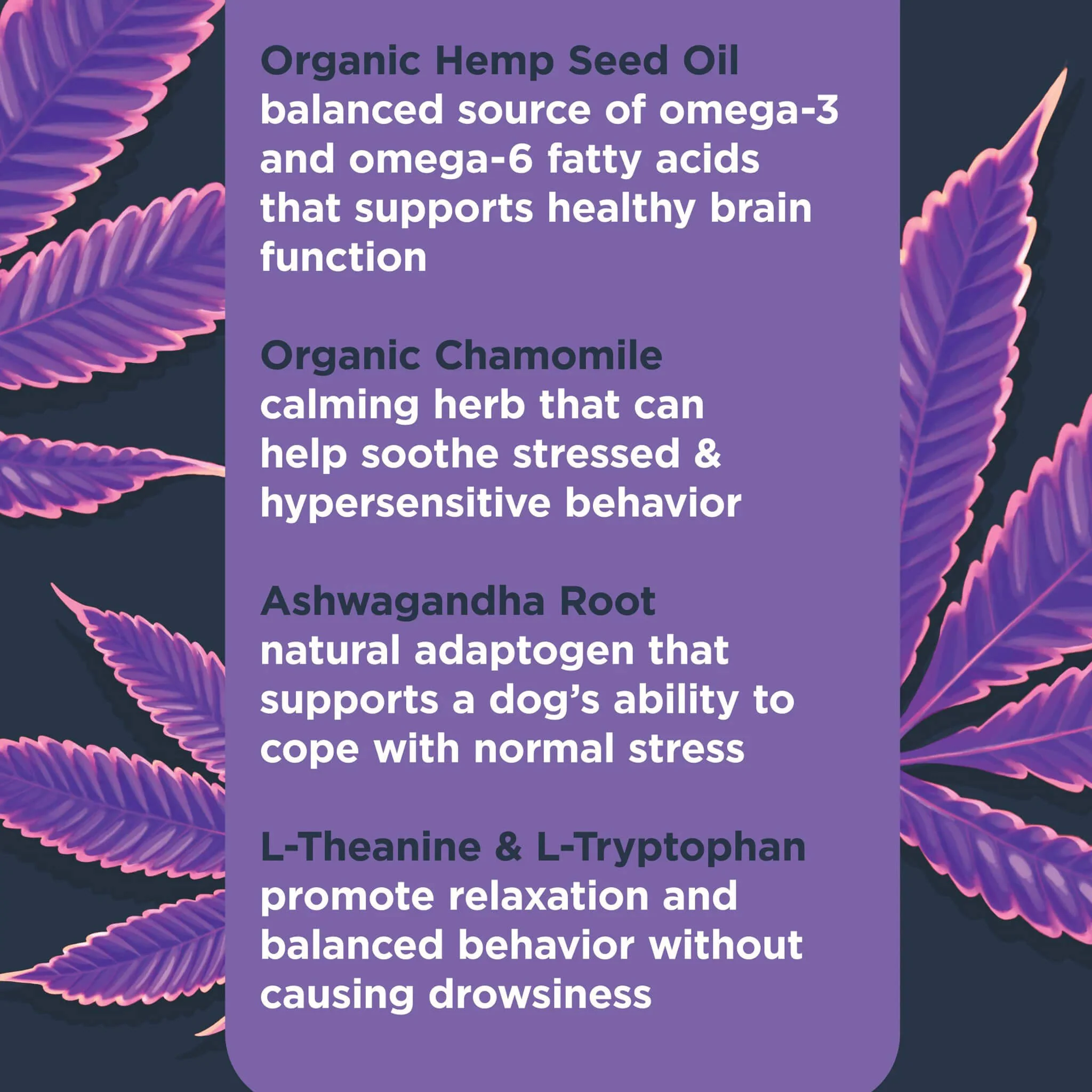 Organic Hemp Seed Oil
balanced source of omega-3 and omega-6 fatty acids that supports healthy brain function

Organic Chamomile
calming herb that can help soothe stressed & hypersensitive behavior

Ashwagandha Root
natural adaptogen that supports a dog's ability to cope with normal stress

L-Theanine & L-Tryptophan
promote relaxation and balanced behavior without causing drowsiness